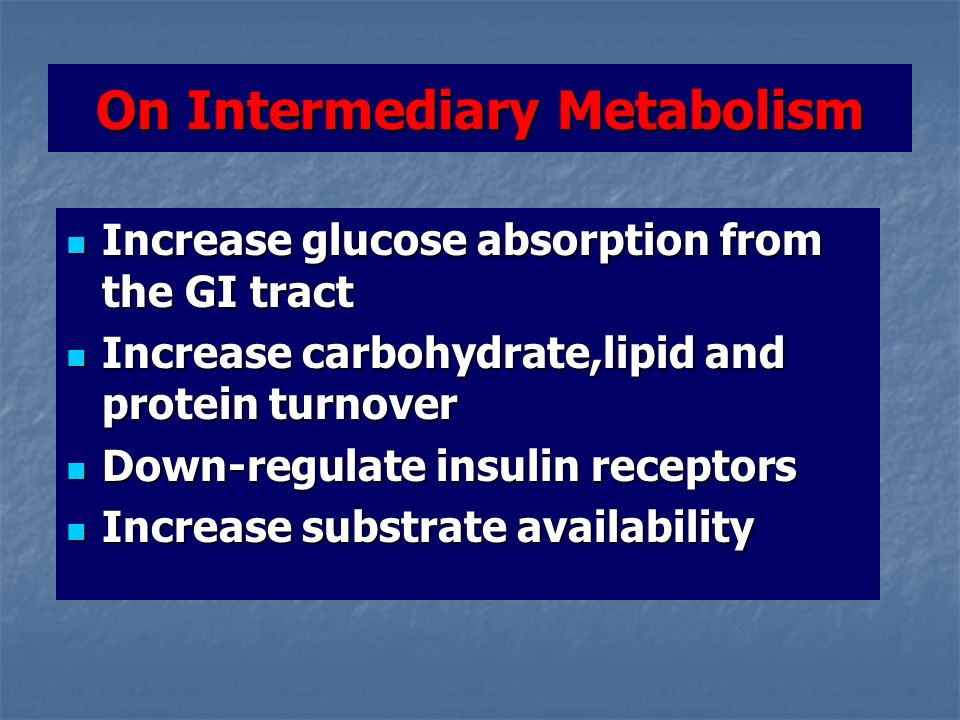 On Intermediary Metabolism

- Increase glucose absorption from the GI tract
- Increase carbohydrate,lipid and protein turnover
- Down-regulate insulin receptors
- Increase substrate availability